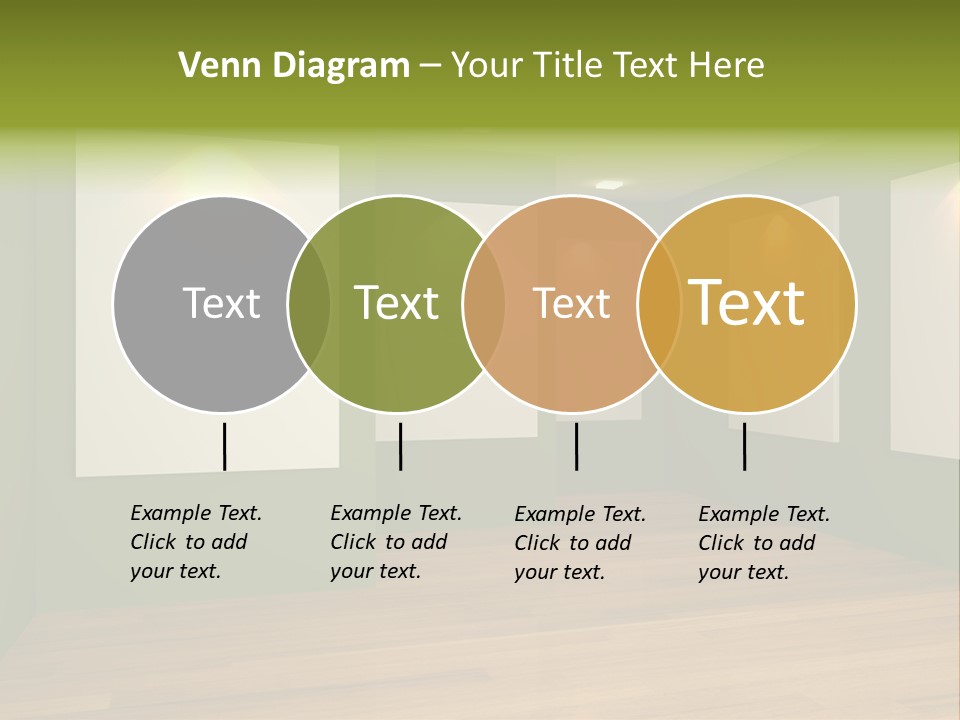 Venn Diagram – Your Title Text Here

Text

Text

Text

Text

Example Text. Click to add your text.

Example Text. Click to add your text.

Example Text. Click to add your text.

Example Text. Click to add your text.